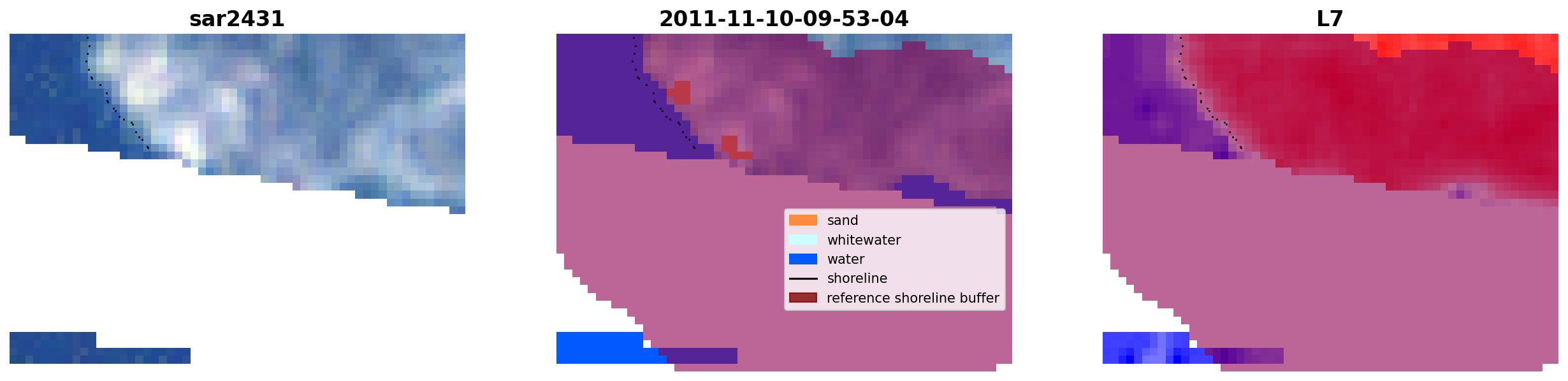 sar2431

2011-11-10-09-53-04

sand
whitewater
water
shoreline
reference shoreline buffer

L7